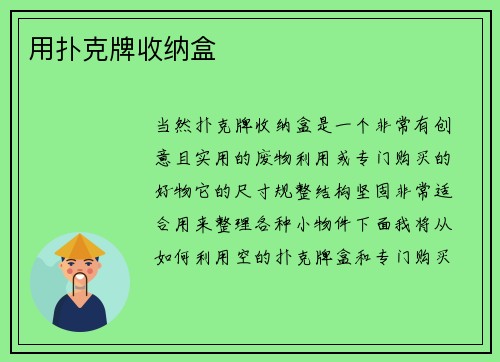 用扑克牌收纳盒

当然扑克牌收纳盒是一个非常有创意且实用的废物利用或专门购买的好物它的尺寸规整结构坚固非常适合用来整理各种小物件下面我将从如何利用空的扑克牌盒和专门购买